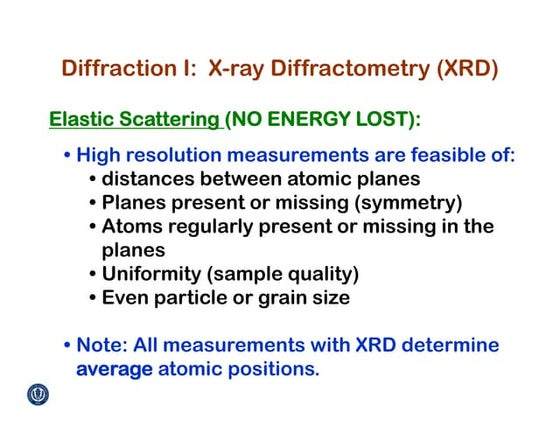 Diffraction I: X-ray Diffractometry (XRD)

Elastic Scattering (NO ENERGY LOST):

• High resolution measurements are feasible of:
• distances between atomic planes
• Planes present or missing (symmetry)
• Atoms regularly present or missing in the planes
• Uniformity (sample quality)
• Even particle or grain size

• Note: All measurements with XRD determine average atomic positions.